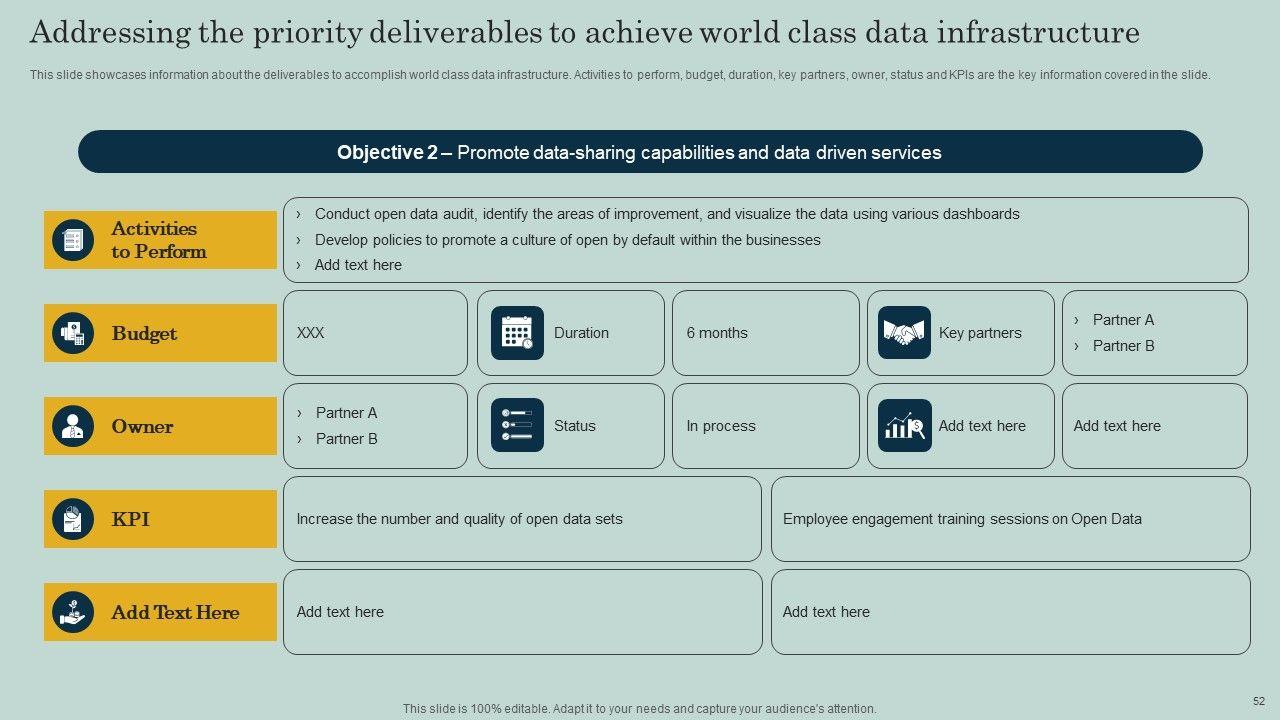 Addressing the priority deliverables to achieve world class data infrastructure

This slide showcases information about the deliverables to accomplish world class data infrastructure. Activities to perform, budget, duration, key partners, owner, status and KPIs are the key information covered in the slide.

Objective 2 – Promote data-sharing capabilities and data driven services

Activities to Perform

› Conduct open data audit, identify the areas of improvement, and visualize the data using various dashboards
› Develop policies to promote a culture of open by default within the businesses
› Add text here

Budget

XXX

Duration

6 months

Key partners

› Partner A
› Partner B

Owner

› Partner A
› Partner B

Status

In process

Add text here

Add text here

KPI

Increase the number and quality of open data sets

Employee engagement training sessions on Open Data

Add Text Here

Add text here

Add text here

This slide is 100% editable. Adapt it to your needs and capture your audience's attention.

52